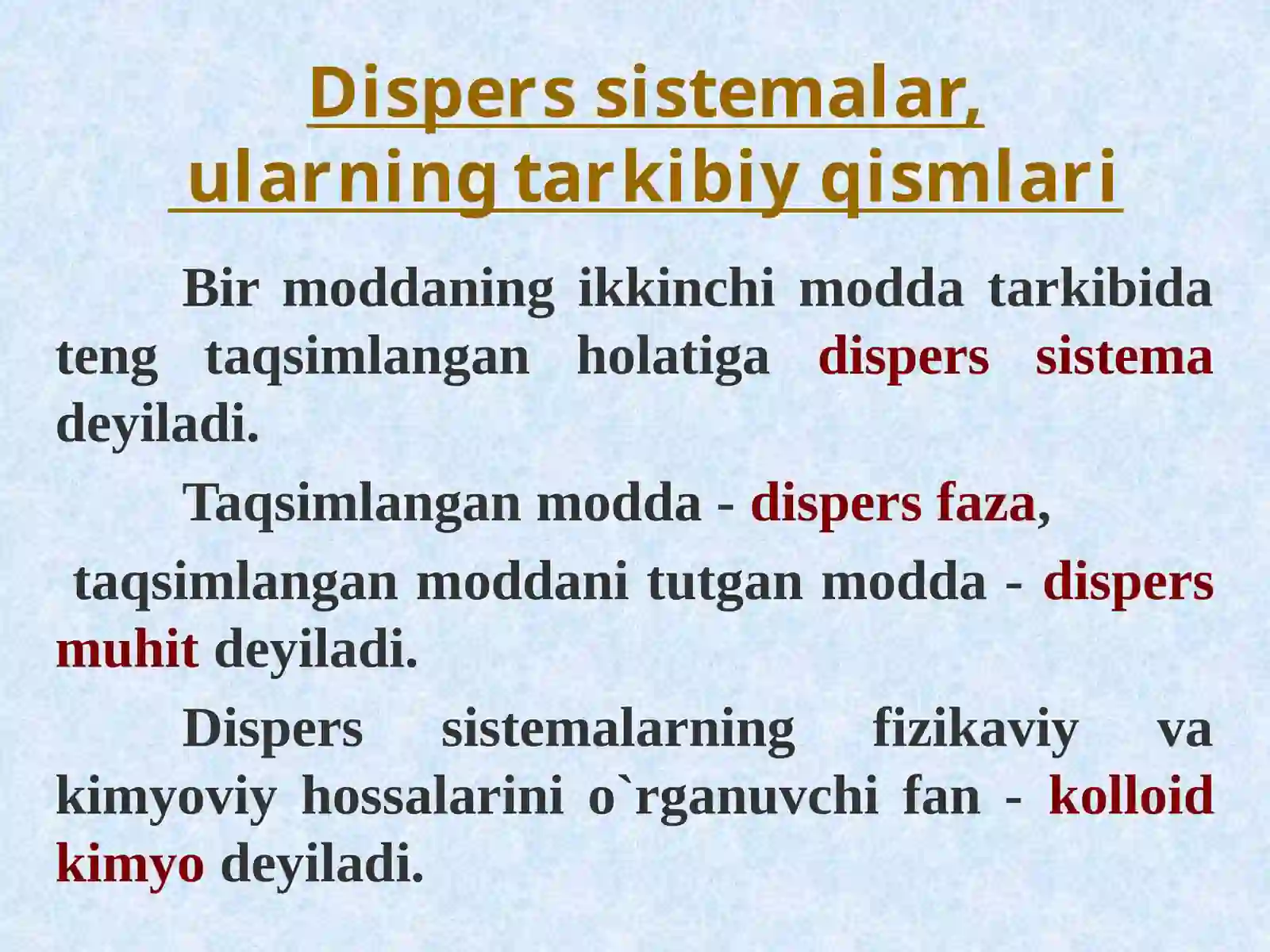 Dispers sistemalar, ularning tarkibiy qismlari

Bir moddaning ikkinchi modda tarkibida teng taqsimlangan holatiga dispers sistema deyiladi.

Taqsimlangan modda - dispers faza,

taqsimlangan moddani tutgan modda - dispers muhit deyiladi.

Dispers sistemalarning fizikaviy va kimyoviy hossalarini o`rganuvchi fan - kolloid kimyo deyiladi.